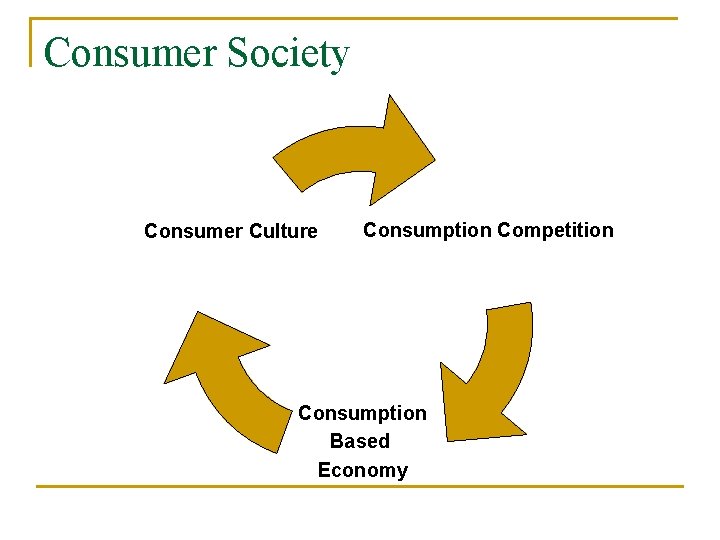 Consumer Society

Consumer Culture

Consumption Competition

Consumption Based Economy